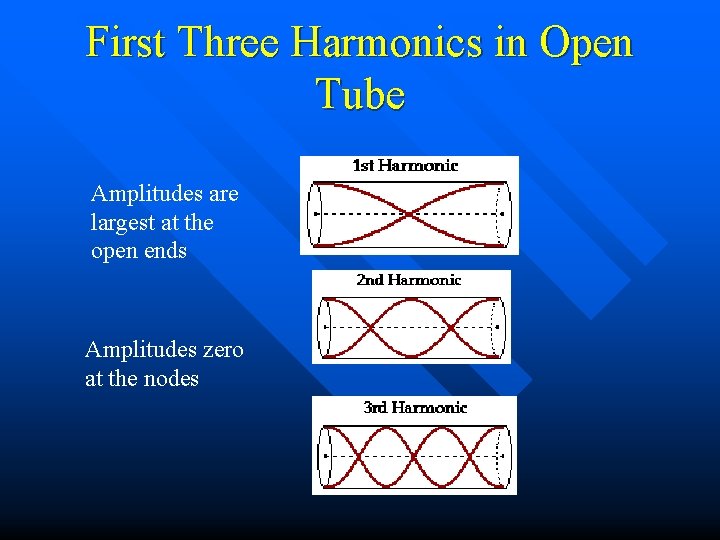 First Three Harmonics in Open Tube

Amplitudes are largest at the open ends

Amplitudes zero at the nodes

1st Harmonic

2nd Harmonic

3rd Harmonic